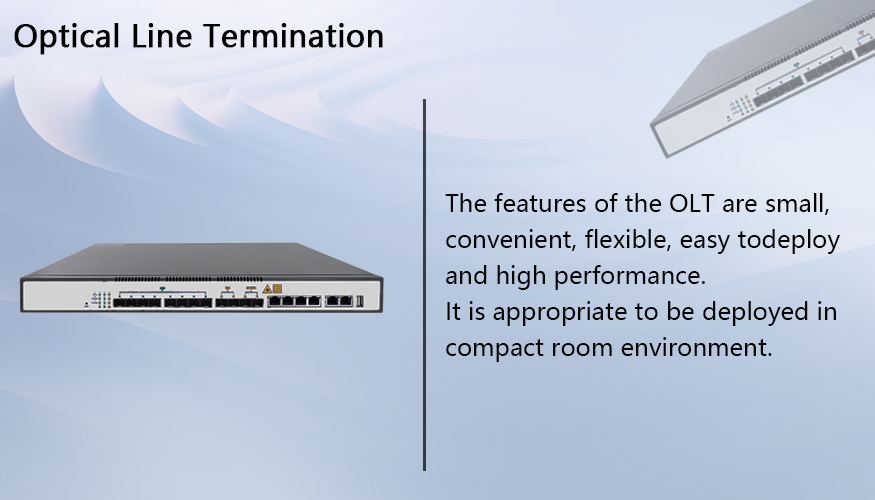 Optical Line Termination

The features of the OLT are small, convenient, flexible, easy todeploy and high performance.
It is appropriate to be deployed in compact room environment.